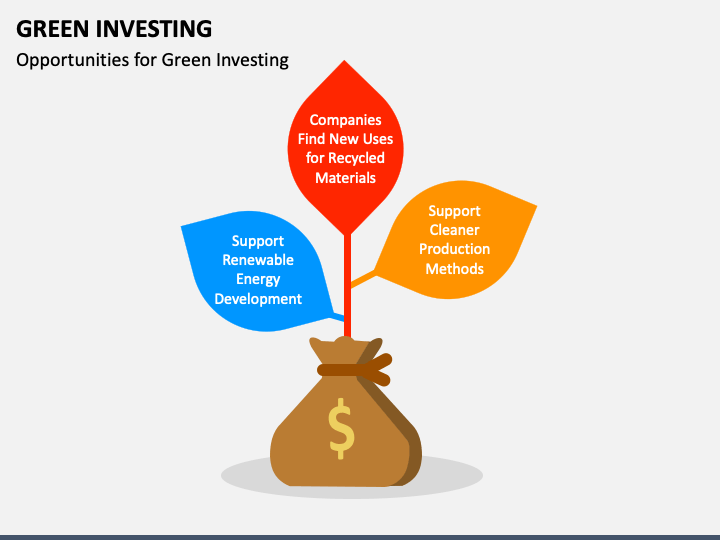 GREEN INVESTING

Opportunities for Green Investing

Companies Find New Uses for Recycled Materials

Support Renewable Energy Development

Support Cleaner Production Methods

$